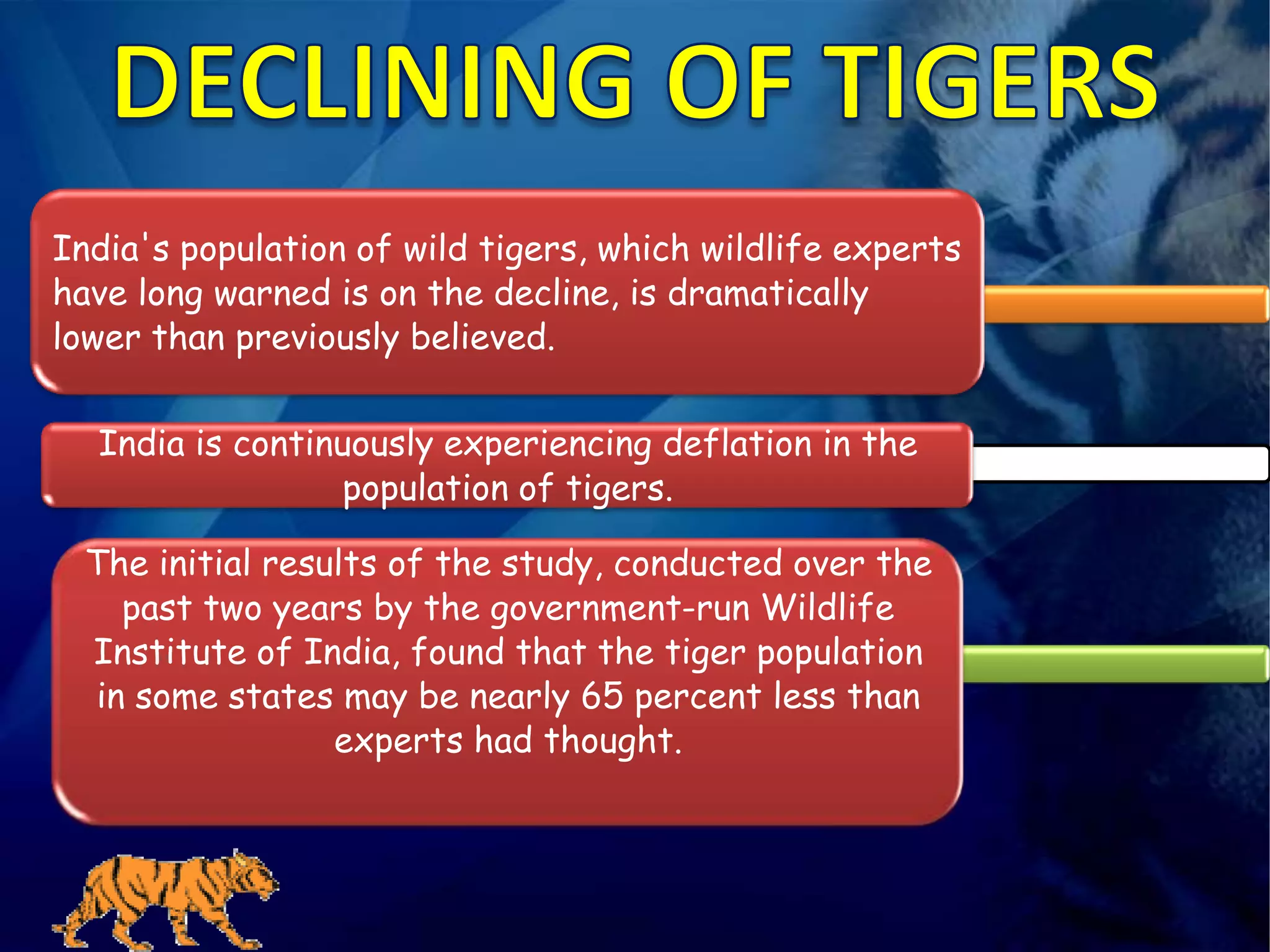 DECLINING OF TIGERS

India's population of wild tigers, which wildlife experts have long warned is on the decline, is dramatically lower than previously believed.

India is continuously experiencing deflation in the population of tigers.

The initial results of the study, conducted over the past two years by the government-run Wildlife Institute of India, found that the tiger population in some states may be nearly 65 percent less than experts had thought.